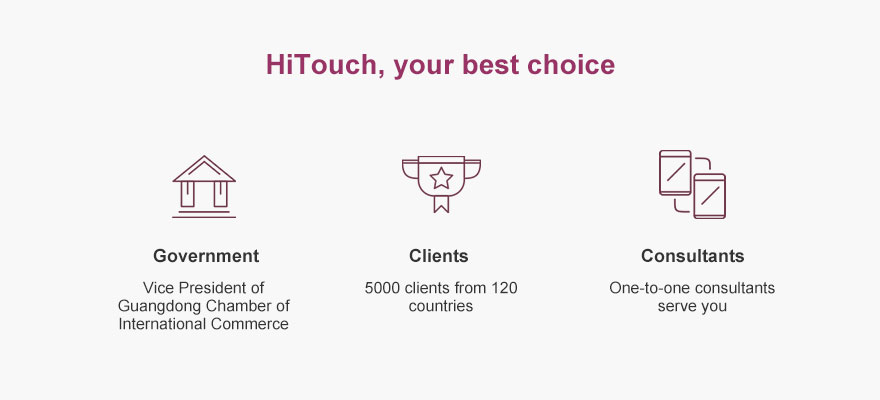 HiTouch, your best choice

Government

Vice President of Guangdong Chamber of International Commerce

Clients

5000 clients from 120 countries

Consultants

One-to-one consultants serve you